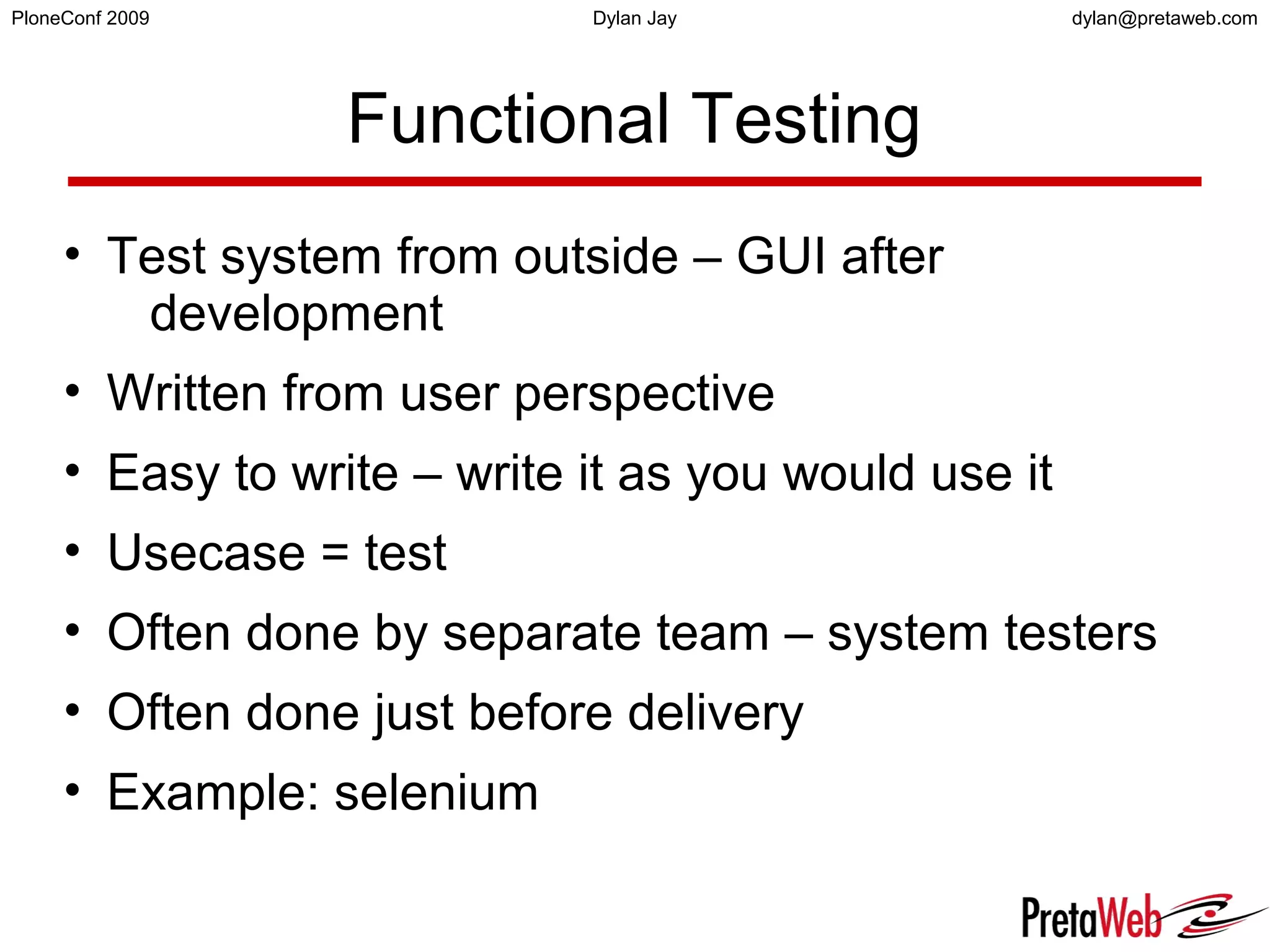 PloneConf 2009 Dylan Jay dylan@pretaweb.com

Functional Testing

• Test system from outside – GUI after development
• Written from user perspective
• Easy to write – write it as you would use it
• Usecase = test
• Often done by separate team – system testers
• Often done just before delivery
• Example: selenium

PretaWeb